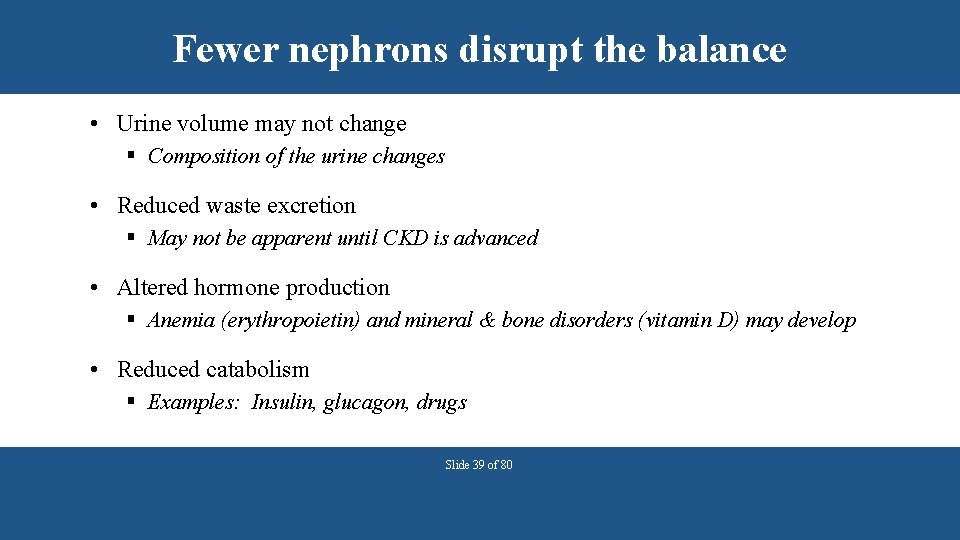 Fewer nephrons disrupt the balance

• Urine volume may not change
  ▪ Composition of the urine changes

• Reduced waste excretion
  ▪ May not be apparent until CKD is advanced

• Altered hormone production
  ▪ Anemia (erythropoietin) and mineral & bone disorders (vitamin D) may develop

• Reduced catabolism
  ▪ Examples: Insulin, glucagon, drugs

Slide 39 of 80